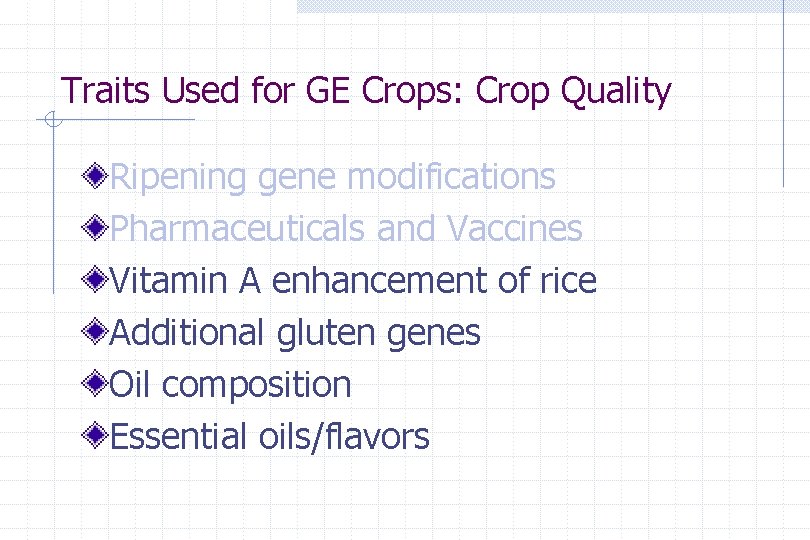 Traits Used for GE Crops: Crop Quality

Ripening gene modifications
Pharmaceuticals and Vaccines
Vitamin A enhancement of rice
Additional gluten genes
Oil composition
Essential oils/flavors